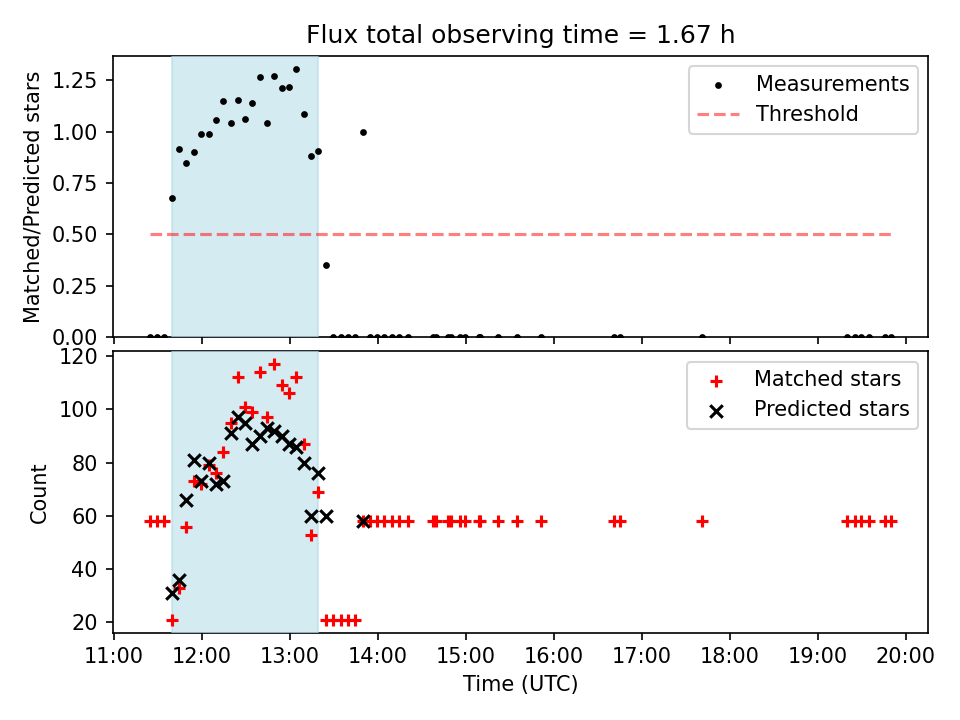 Flux total observing time = 1.67 h

Matched/Predicted stars

1.25
1.00
0.75
0.50
0.25
0.00

Measurements
Threshold

Count

120
100
80
60
40
20

Matched stars
Predicted stars

11:00 12:00 13:00 14:00 15:00 16:00 17:00 18:00 19:00 20:00

Time (UTC)